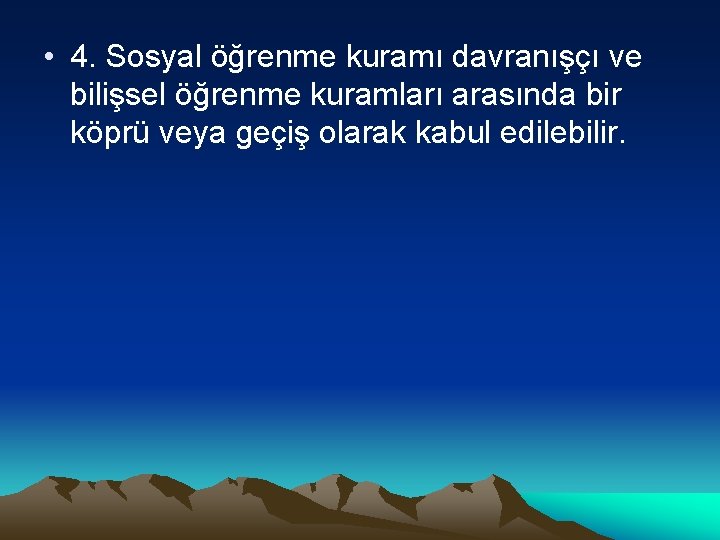 • 4. Sosyal öğrenme kuramı davranışçı ve bilişsel öğrenme kuramları arasında bir köprü veya geçiş olarak kabul edilebilir.